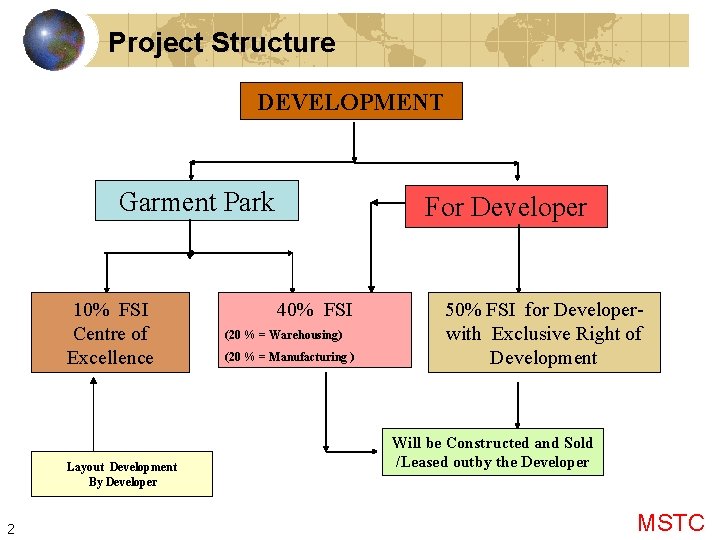 Project Structure

DEVELOPMENT

Garment Park

For Developer

10% FSI Centre of Excellence

40% FSI
(20 % = Warehousing)
(20 % = Manufacturing )

50% FSI for Developer- with Exclusive Right of Development

Layout Development By Developer

Will be Constructed and Sold /Leased outby the Developer

2

MSTC